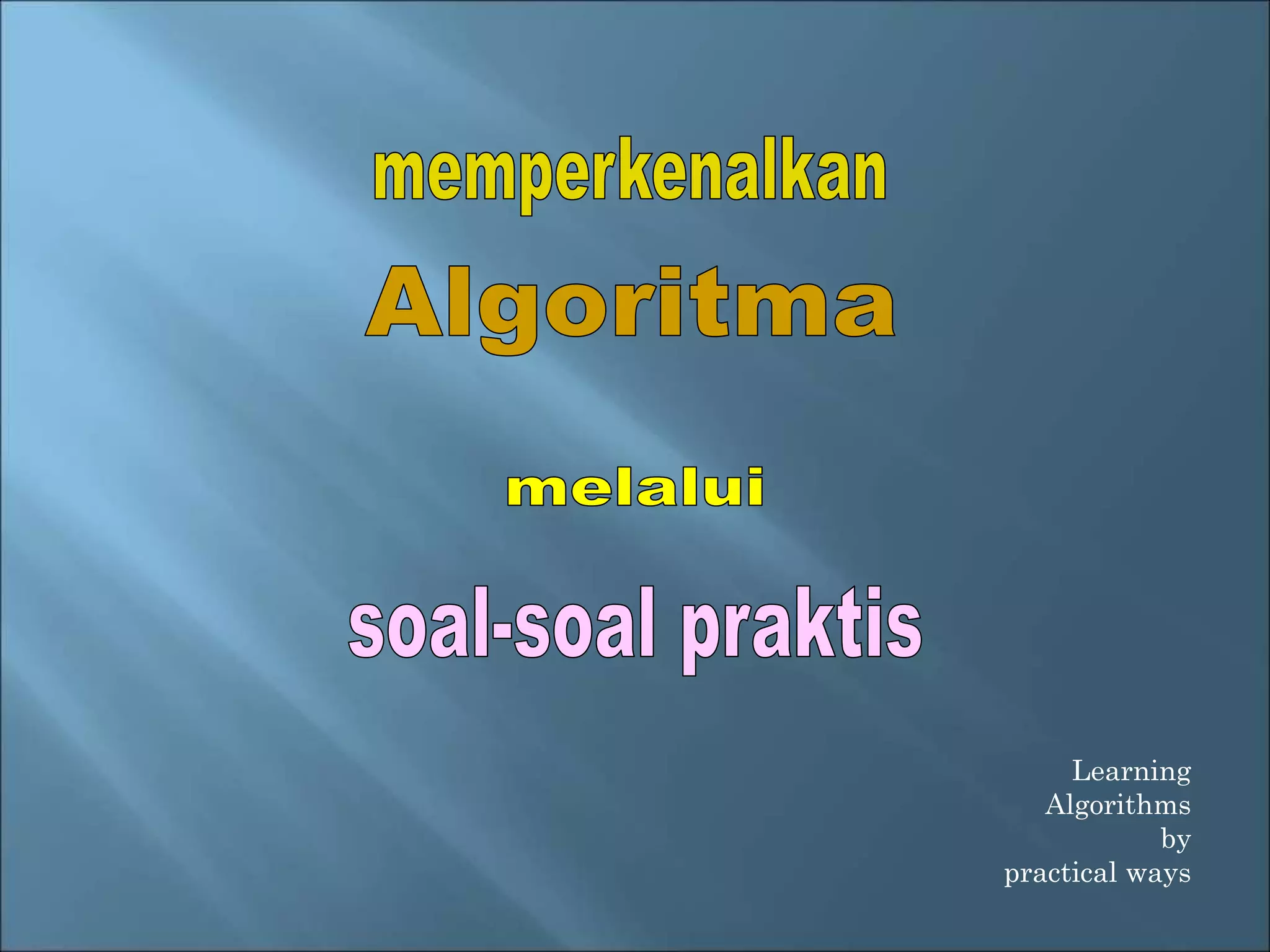 memperkenalkan

Algoritma

melalui

soal-soal praktis

Learning Algorithms by practical ways